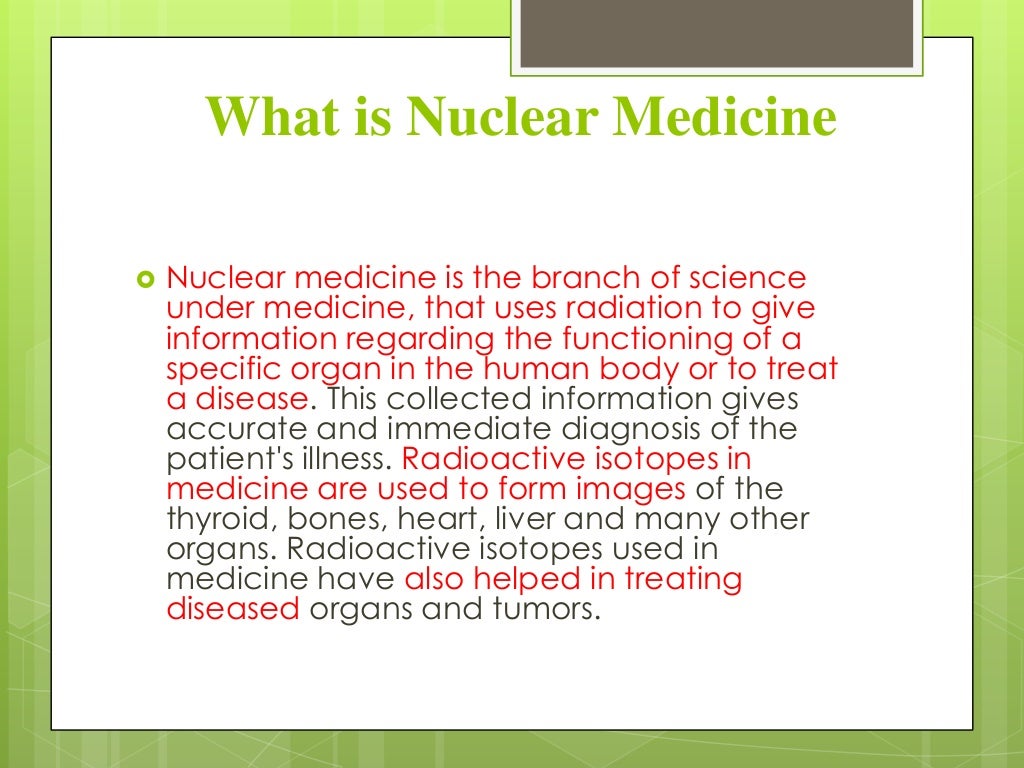 What is Nuclear Medicine

Nuclear medicine is the branch of science under medicine, that uses radiation to give information regarding the functioning of a specific organ in the human body or to treat a disease. This collected information gives accurate and immediate diagnosis of the patient's illness. Radioactive isotopes in medicine are used to form images of the thyroid, bones, heart, liver and many other organs. Radioactive isotopes used in medicine have also helped in treating diseased organs and tumors.